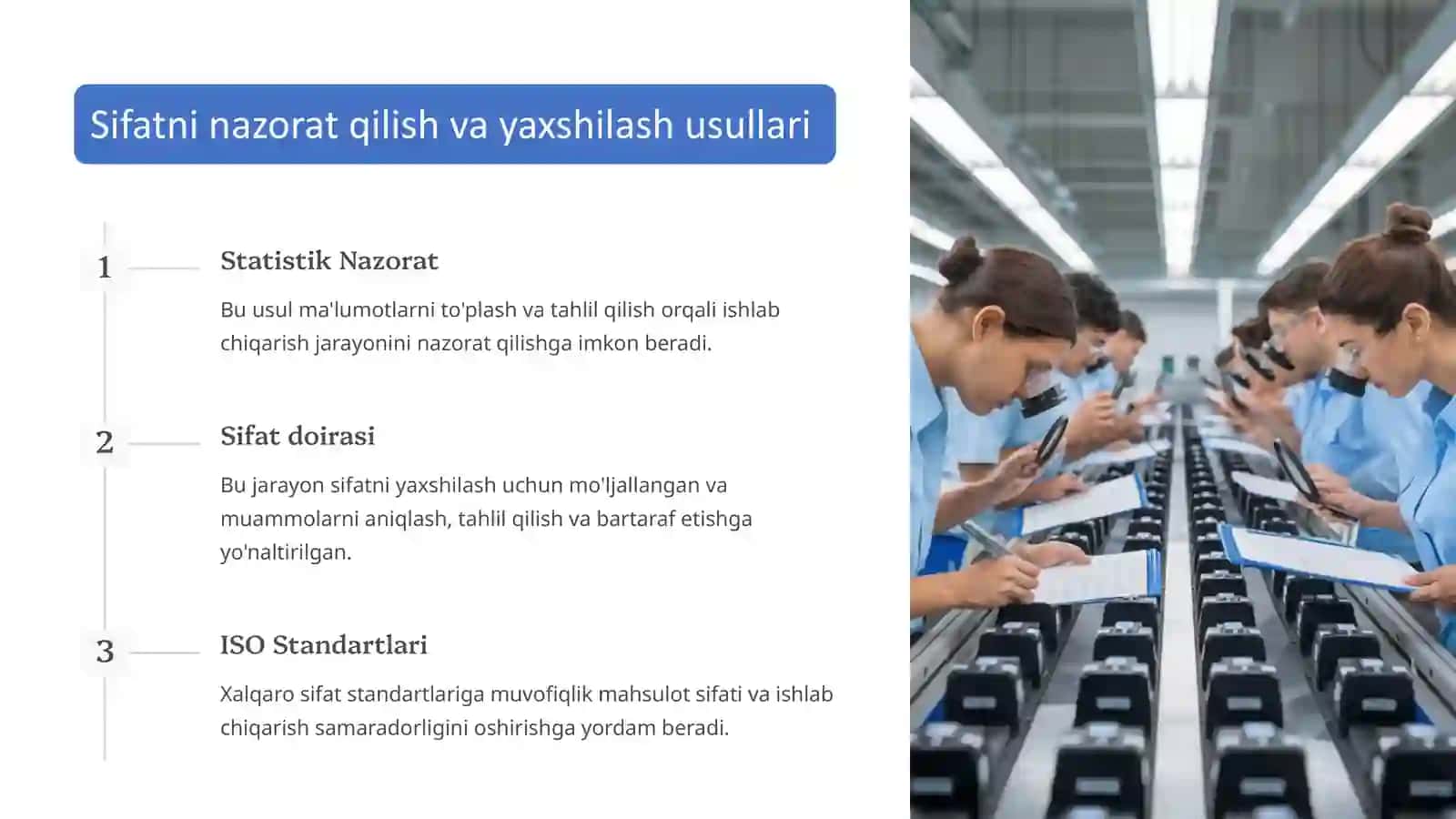 Sifatni nazorat qilish va yaxshilash usullari

1

Statistik Nazorat

Bu usul ma'lumotlarni to'plash va tahlil qilish orqali ishlab chiqarish jarayonini nazorat qilishga imkon beradi.

2

Sifat doirasi

Bu jarayon sifatni yaxshilash uchun mo'ljallangan va muammolarni aniqlash, tahlil qilish va bartaraf etishga yo'naltirilgan.

3

ISO Standartlari

Xalqaro sifat standartlariga muvofiqlik mahsulot sifati va ishlab chiqarish samaradorligini oshirishga yordam beradi.